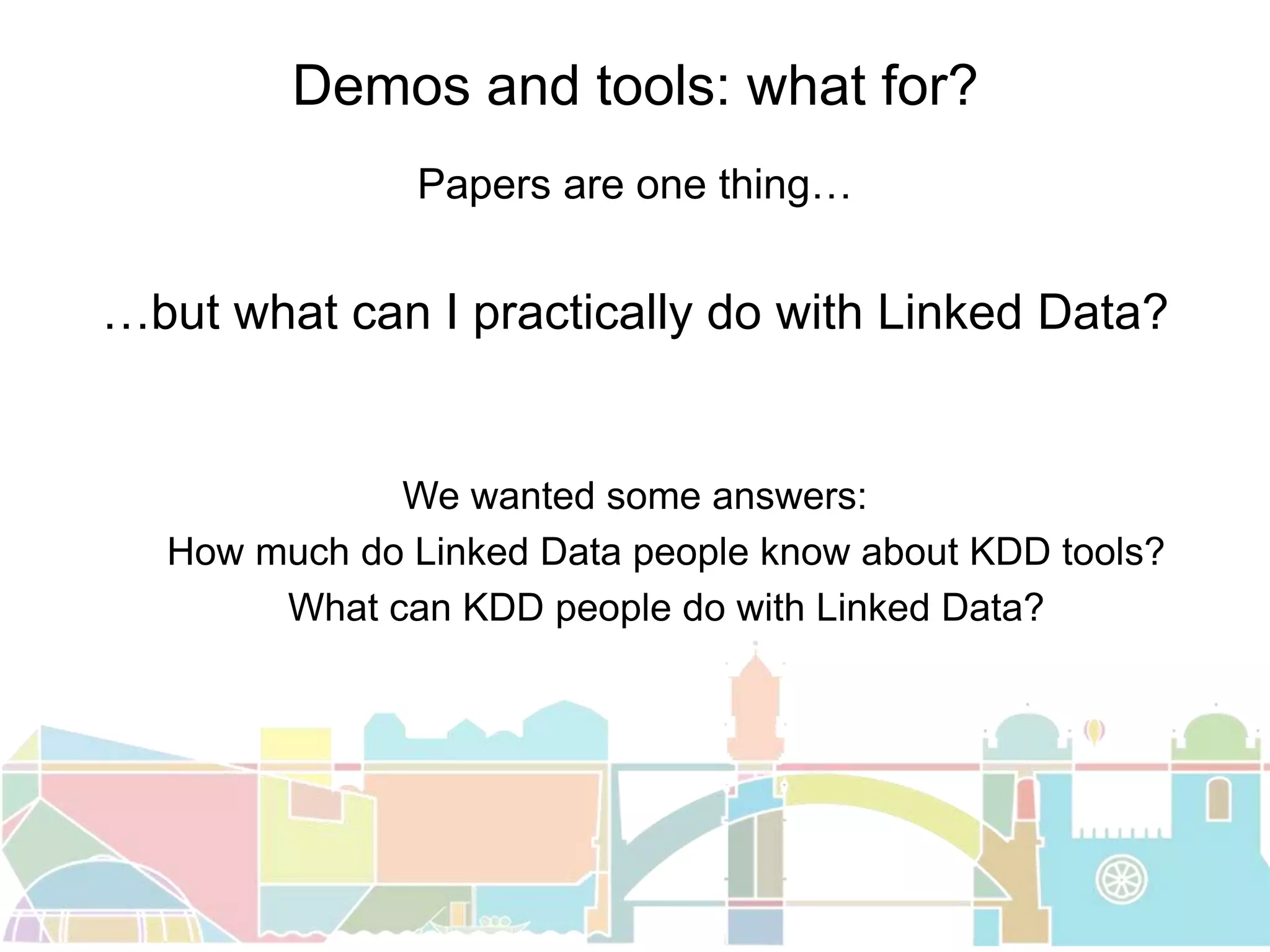 Demos and tools: what for?

Papers are one thing…

…but what can I practically do with Linked Data?

We wanted some answers:

How much do Linked Data people know about KDD tools?

What can KDD people do with Linked Data?